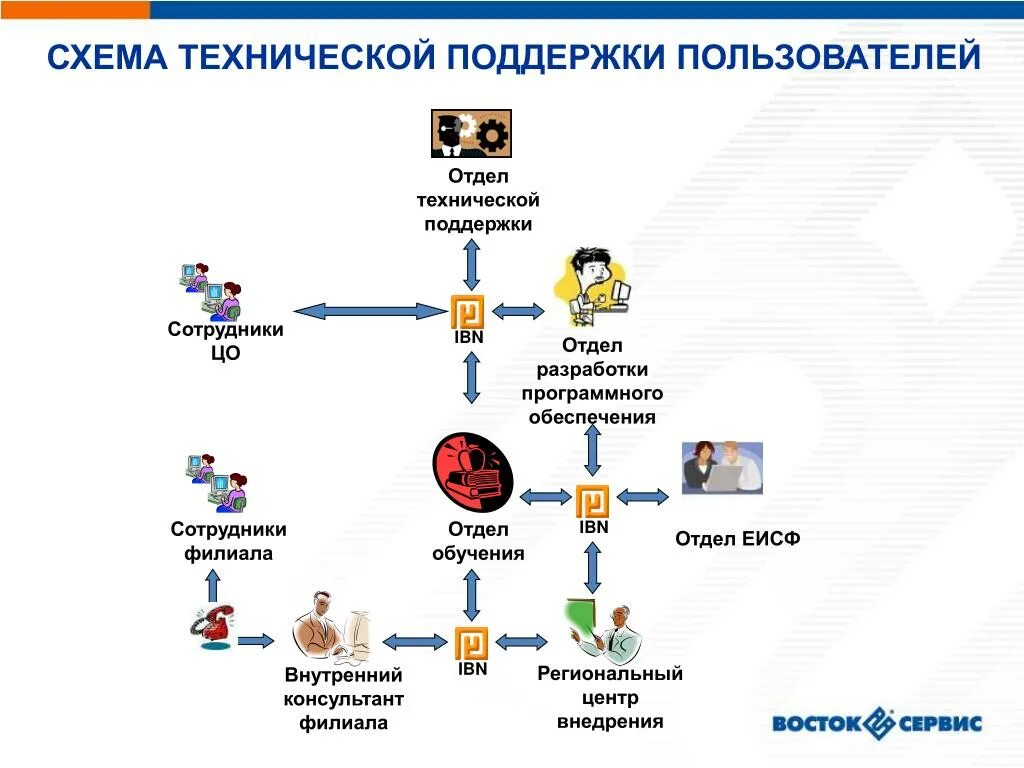 СХЕМА ТЕХНИЧЕСКОЙ ПОДДЕРЖКИ ПОЛЬЗОВАТЕЛЕЙ

Отдел технической поддержки

Сотрудники ЦО

IBN

Отдел разработки программного обеспечения

Сотрудники филиала

Отдел обучения

IBN

Отдел ЕИСФ

Внутренний консультант филиала

IBN

Региональный центр внедрения

ВОСТОК СЕРВИС